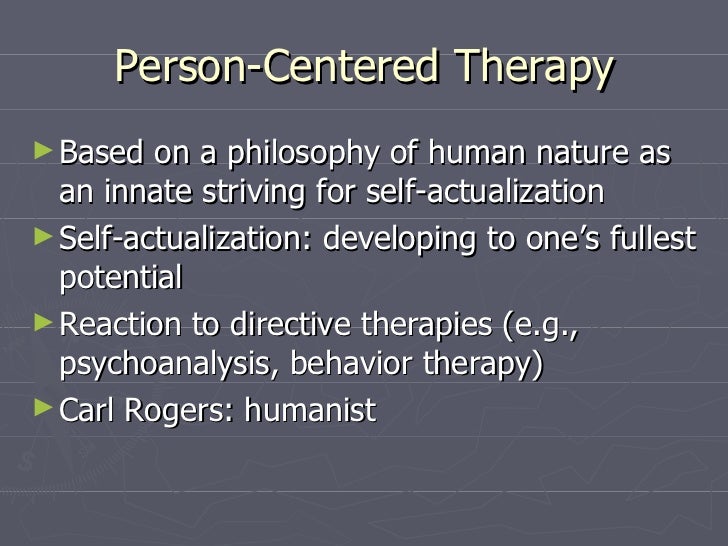 Person-Centered Therapy

► Based on a philosophy of human nature as an innate striving for self-actualization
► Self-actualization: developing to one's fullest potential
► Reaction to directive therapies (e.g., psychoanalysis, behavior therapy)
► Carl Rogers: humanist